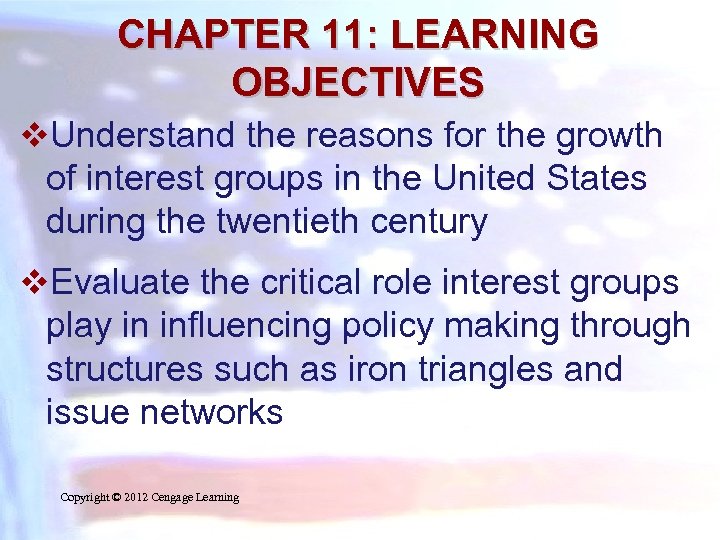 CHAPTER 11: LEARNING OBJECTIVES

❖Understand the reasons for the growth of interest groups in the United States during the twentieth century

❖Evaluate the critical role interest groups play in influencing policy making through structures such as iron triangles and issue networks

Copyright © 2012 Cengage Learning